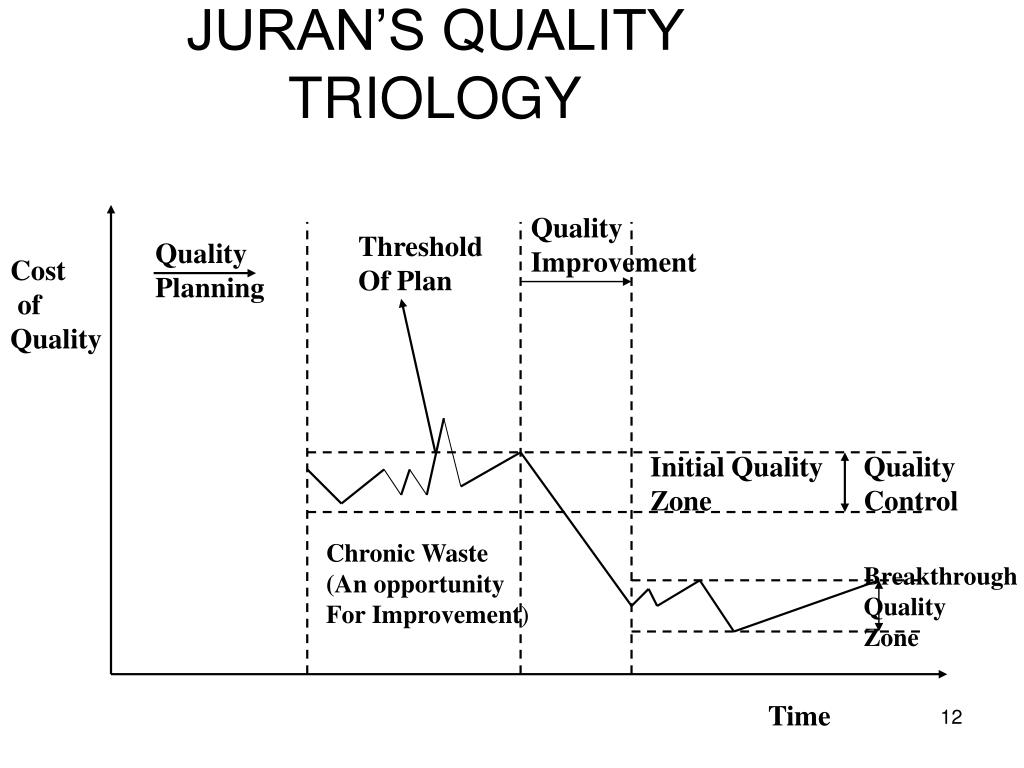 JURAN'S QUALITY TRIOLOGY

Cost of Quality

Quality Planning

Threshold Of Plan

Quality Improvement

Initial Quality Zone

Quality Control

Chronic Waste (An opportunity For Improvement)

Breakthrough Quality Zone

Time

12